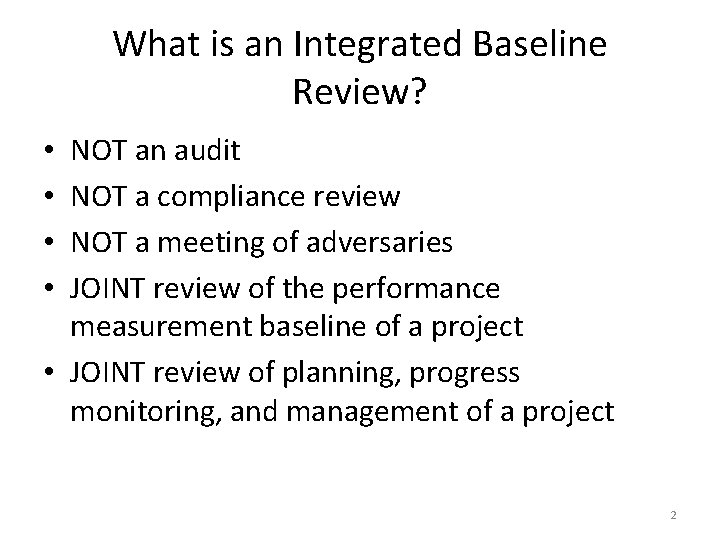 What is an Integrated Baseline Review?

• NOT an audit
• NOT a compliance review
• NOT a meeting of adversaries
• JOINT review of the performance measurement baseline of a project
• JOINT review of planning, progress monitoring, and management of a project

2